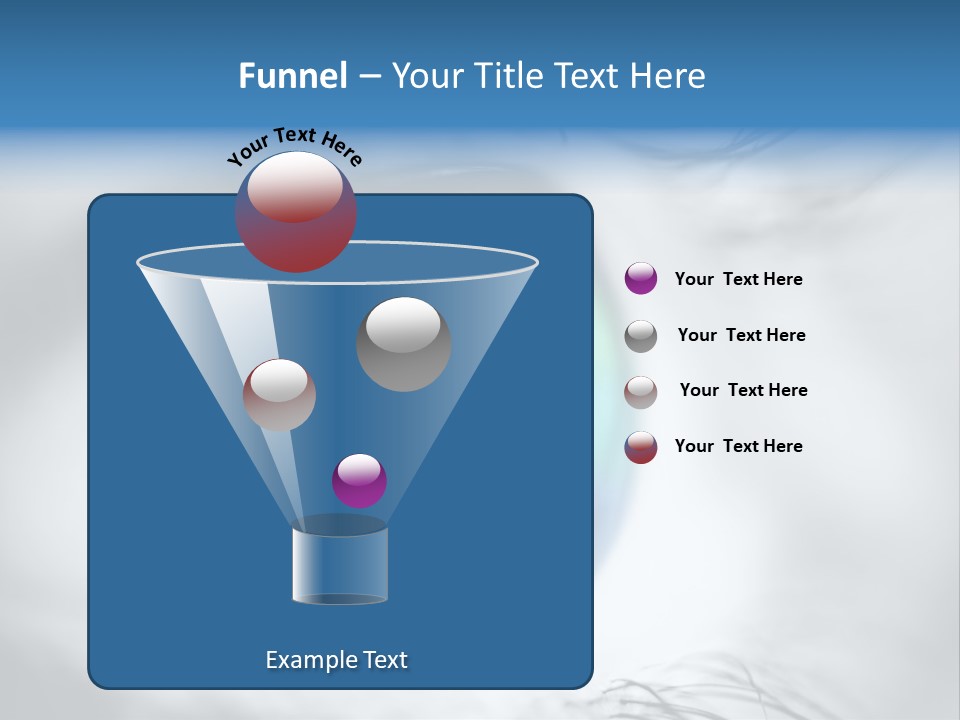 Funnel – Your Title Text Here

Your Text Here

Your Text Here

Your Text Here

Your Text Here

Your Text Here

Example Text